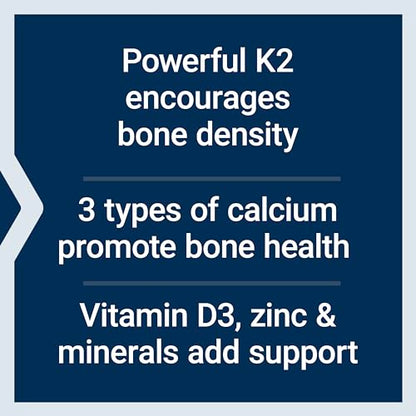 Powerful K2 encourages bone density

3 types of calcium promote bone health

Vitamin D3, zinc & minerals add support